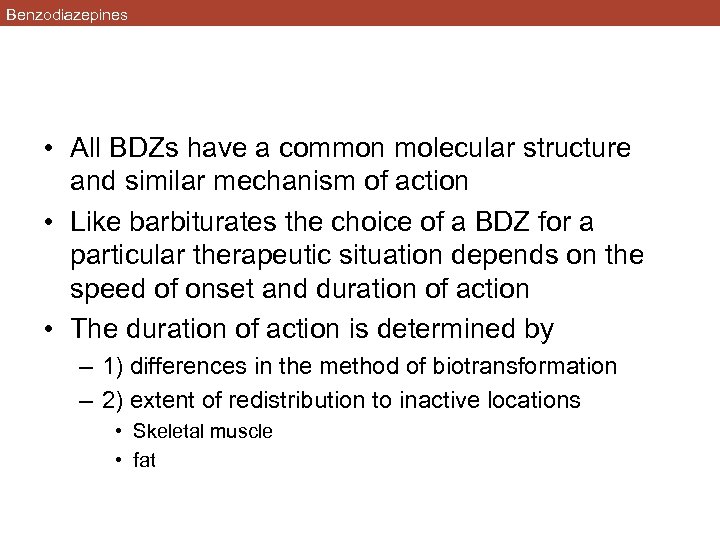 Benzodiazepines

• All BDZs have a common molecular structure and similar mechanism of action
• Like barbiturates the choice of a BDZ for a particular therapeutic situation depends on the speed of onset and duration of action
• The duration of action is determined by
– 1) differences in the method of biotransformation
– 2) extent of redistribution to inactive locations
• Skeletal muscle
• fat